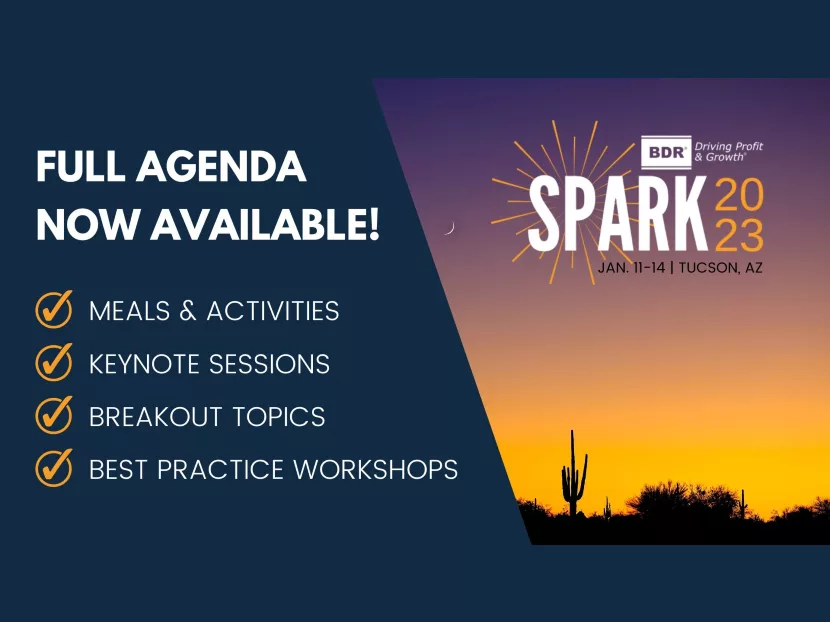 FULL AGENDA NOW AVAILABLE!

MEALS & ACTIVITIES
KEYNOTE SESSIONS
BREAKOUT TOPICS
BEST PRACTICE WORKSHOPS

BDR® Driving Profit & Growth®

SPARK 2023

JAN. 11-14 | TUCSON, AZ